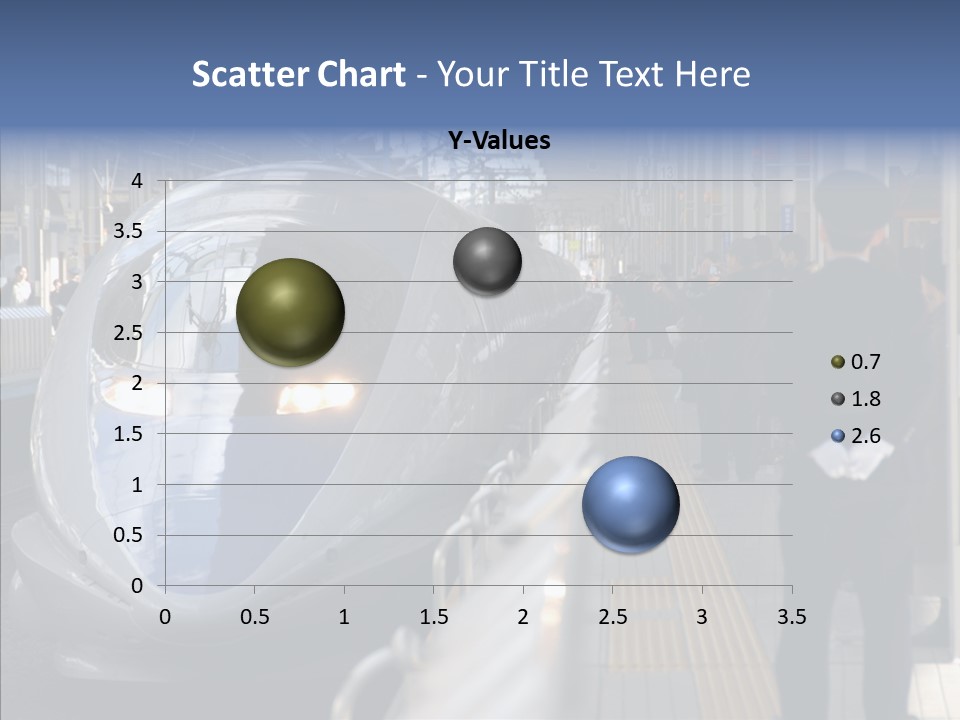 Scatter Chart - Your Title Text Here

Y-Values

4
3.5
3
2.5
2
1.5
1
0.5
0

0 0.5 1 1.5 2 2.5 3 3.5

0.7
1.8
2.6